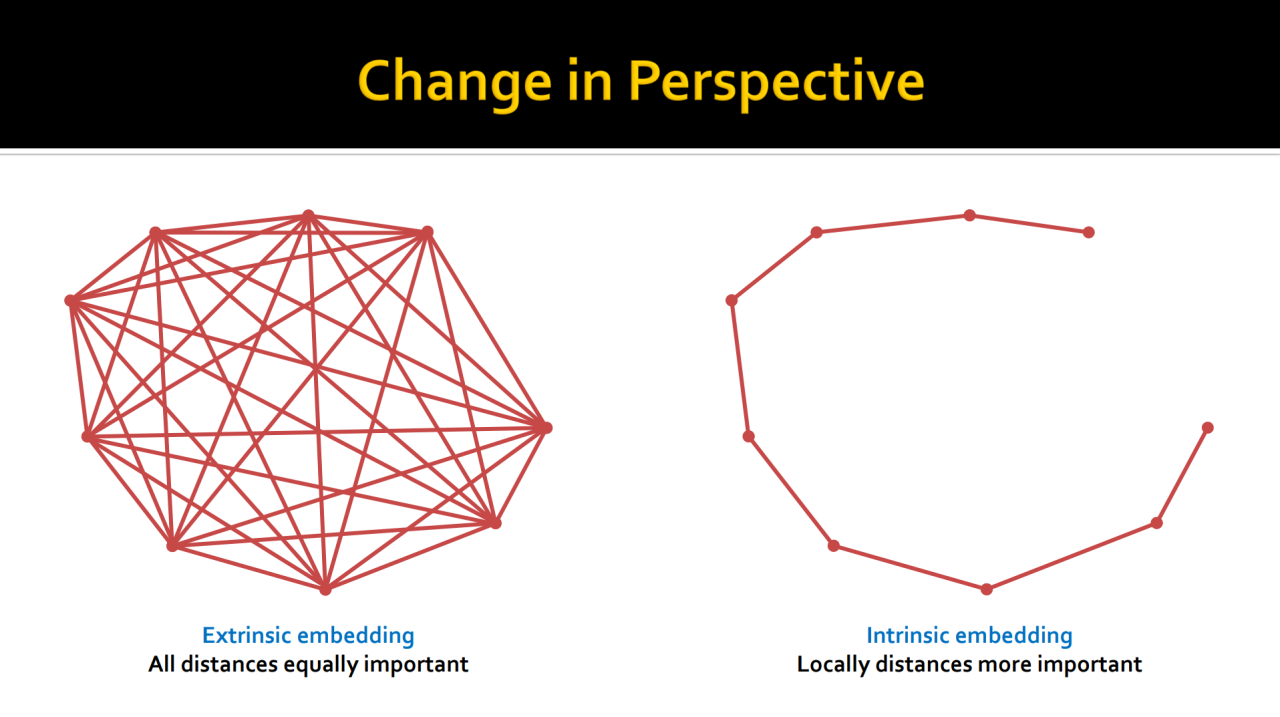 Change in Perspective

Extrinsic embedding
All distances equally important

Intrinsic embedding
Locally distances more important